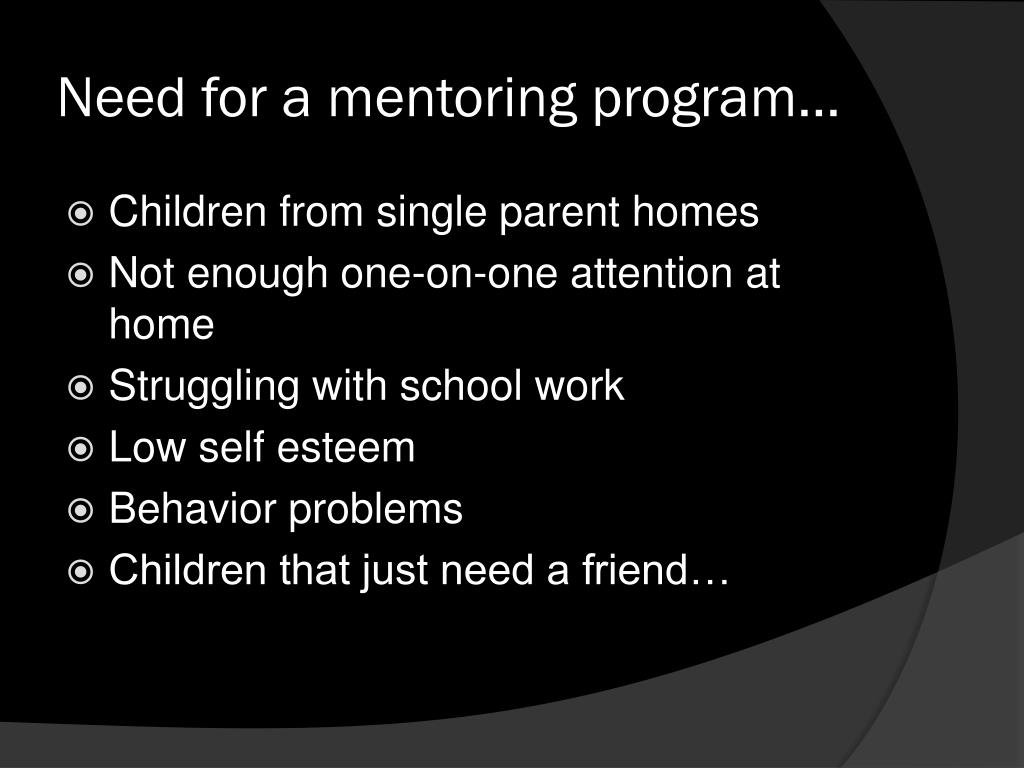 Need for a mentoring program…

- Children from single parent homes
- Not enough one-on-one attention at home
- Struggling with school work
- Low self esteem
- Behavior problems
- Children that just need a friend…